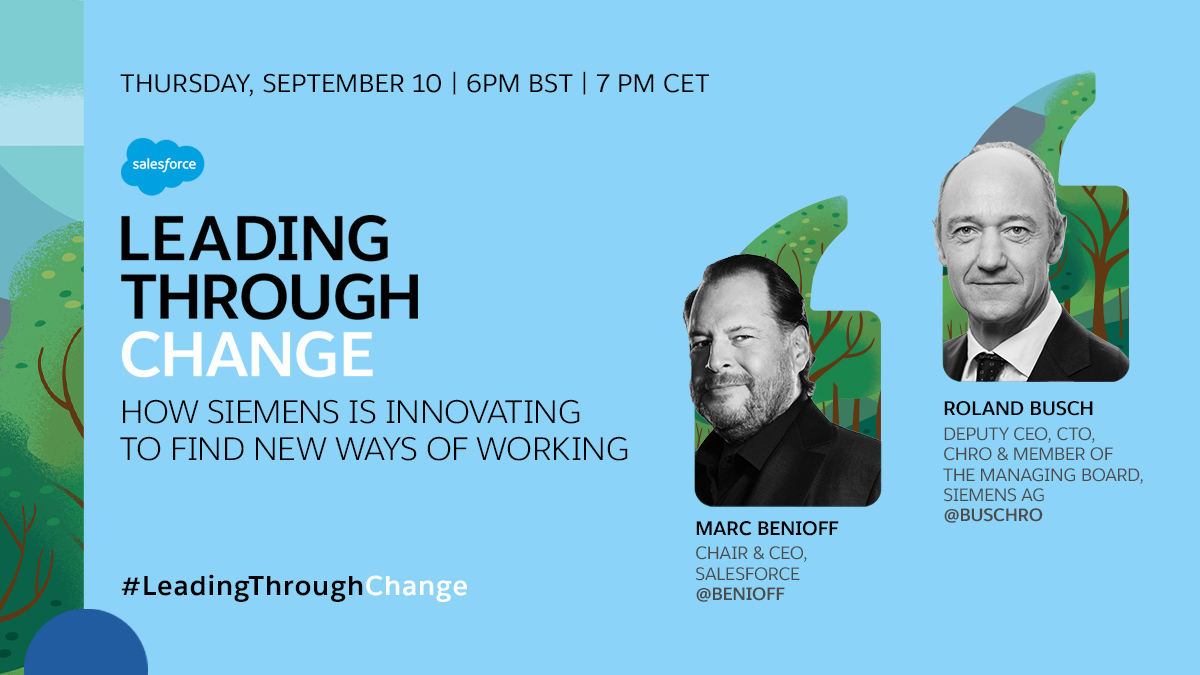 THURSDAY, SEPTEMBER 10 | 6PM BST | 7 PM CET

salesforce

LEADING THROUGH CHANGE

HOW SIEMENS IS INNOVATING TO FIND NEW WAYS OF WORKING

#LeadingThroughChange

MARC BENIOFF
CHAIR & CEO, SALESFORCE
@BENIOFF

ROLAND BUSCH
DEPUTY CEO, CTO, CHRO & MEMBER OF THE MANAGING BOARD, SIEMENS AG
@BUSCHRO